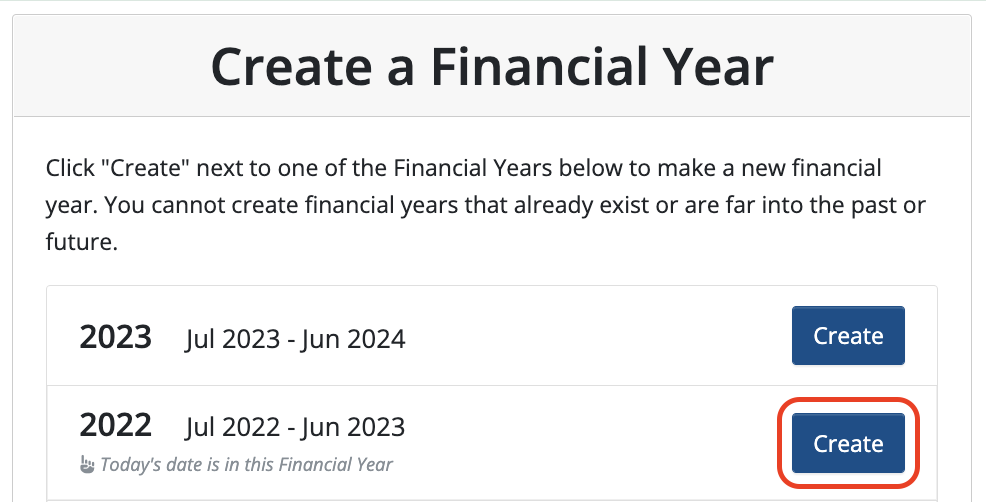 Create a Financial Year

Click "Create" next to one of the Financial Years below to make a new financial year. You cannot create financial years that already exist or are far into the past or future.

2023 Jul 2023 - Jun 2024 Create

2022 Jul 2022 - Jun 2023 Create
Today's date is in this Financial Year